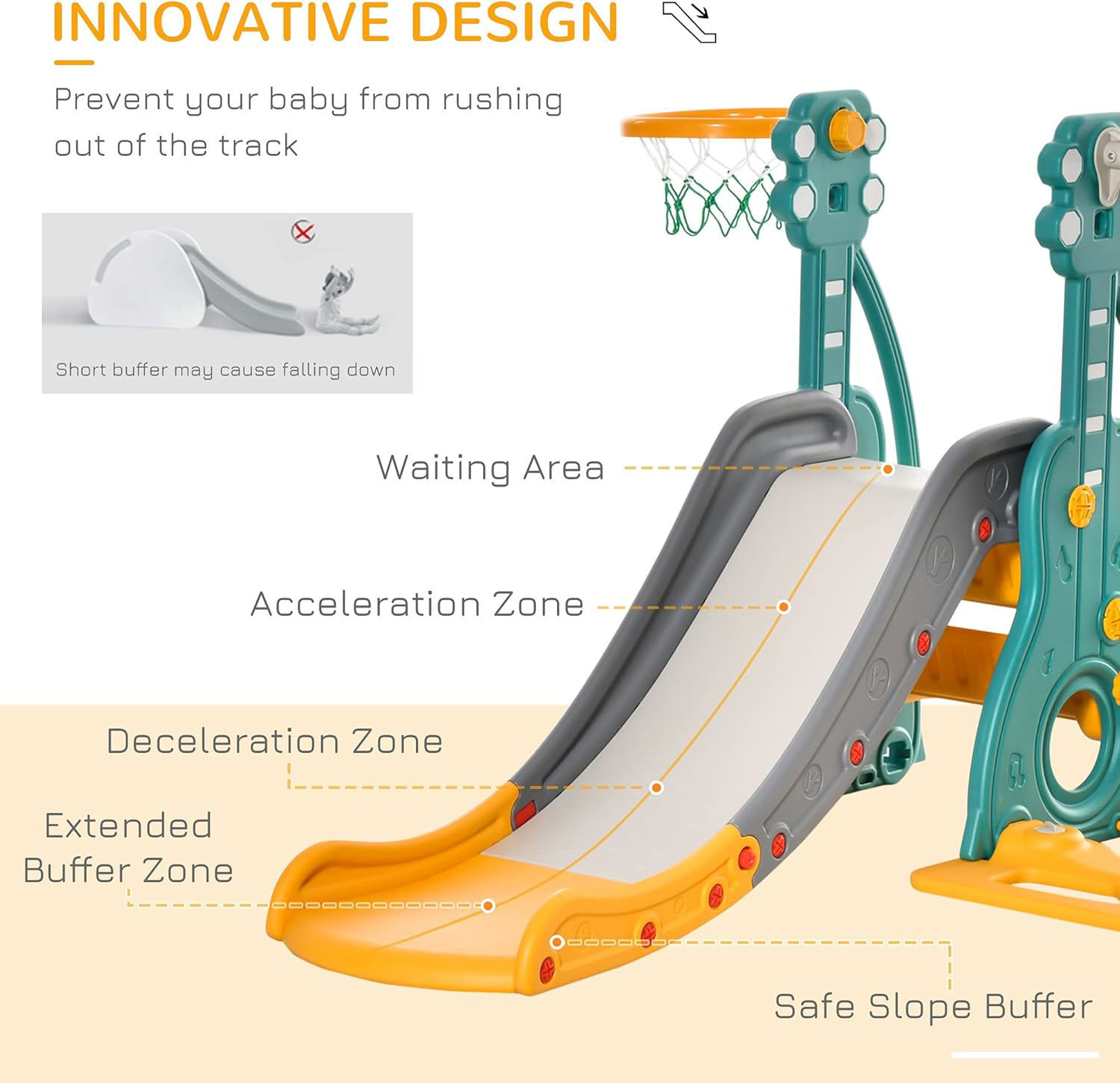 INNOVATIVE DESIGN

Prevent your baby from rushing out of the track

Short buffer may cause falling down

Waiting Area

Acceleration Zone

Deceleration Zone

Extended Buffer Zone

Safe Slope Buffer